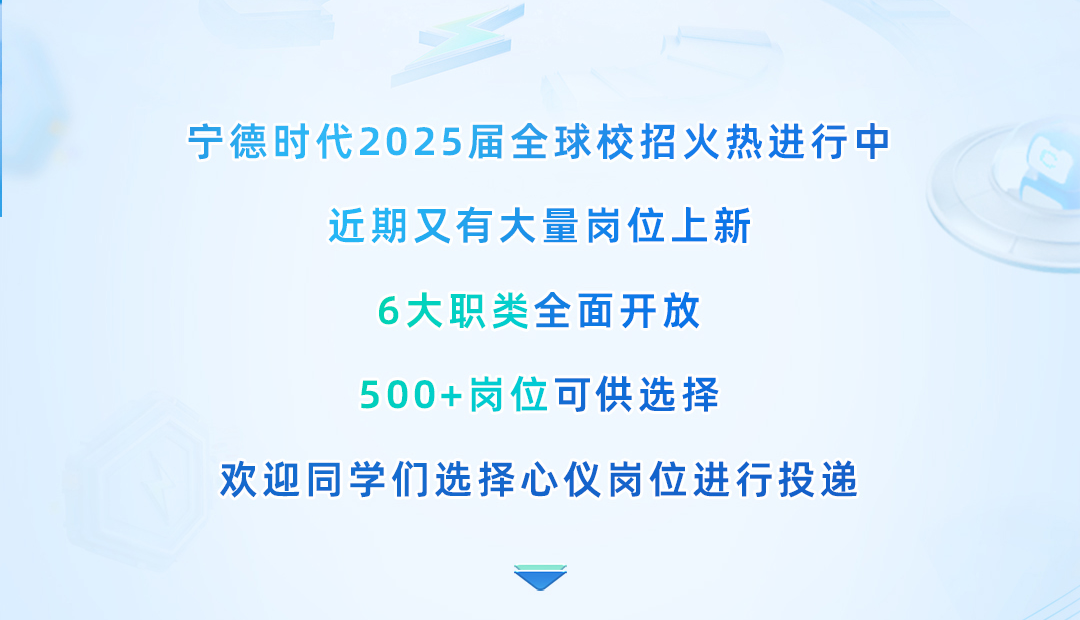 宁德时代2025届全球校招火热进行中

近期又有大量岗位上新

6大职类全面开放

500+岗位可供选择

欢迎同学们选择心仪岗位进行投递